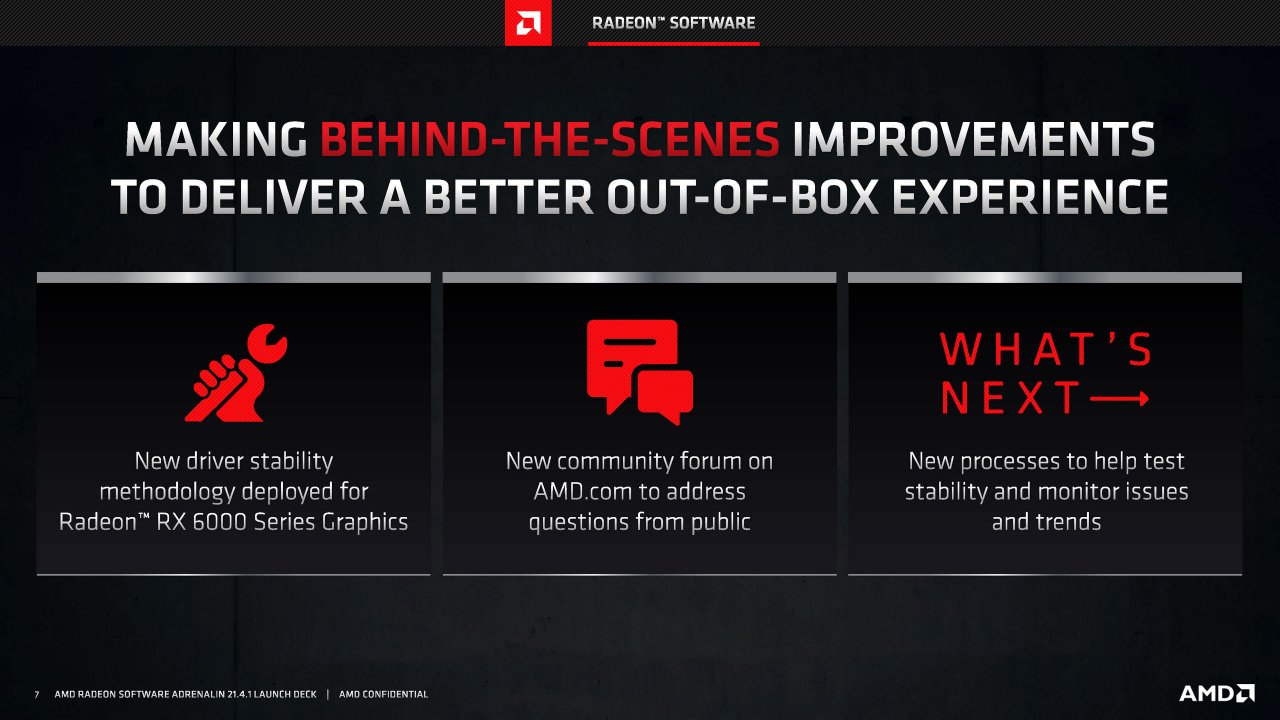 RADEON™ SOFTWARE

MAKING BEHIND-THE-SCENES IMPROVEMENTS TO DELIVER A BETTER OUT-OF-BOX EXPERIENCE

New driver stability methodology deployed for Radeon™ RX 6000 Series Graphics

New community forum on AMD.com to address questions from public

WHAT'S NEXT

New processes to help test stability and monitor issues and trends

7 AMD RADEON SOFTWARE ADRENALIN 21.4.1 LAUNCH DECK | AMD CONFIDENTIAL

AMD